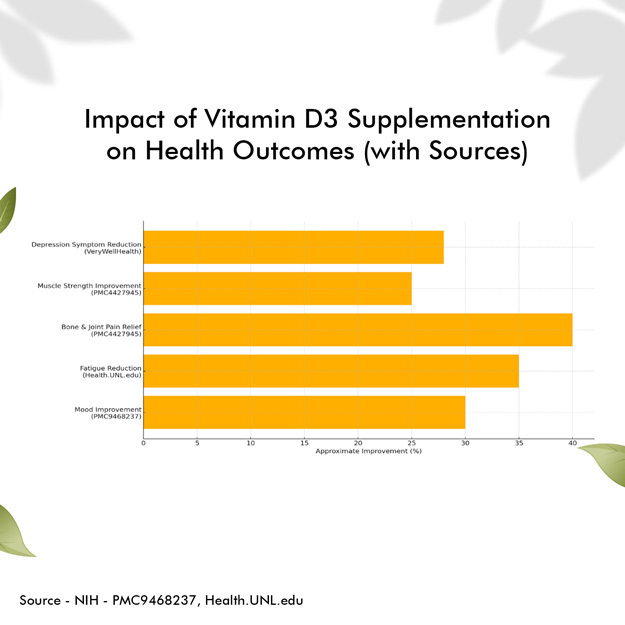 Impact of Vitamin D3 Supplementation on Health Outcomes (with Sources)

Depression Symptom Reduction (VeryWellHealth)

Muscle Strength Improvement (PMC4427945)

Bone & Joint Pain Relief (PMC4427945)

Fatigue Reduction (Health.UNL.edu)

Mood Improvement (PMC9468237)

0
5
10
15
20
25
30
35
40

Approximate Improvement (%)

Source - NIH - PMC9468237, Health.UNL.edu